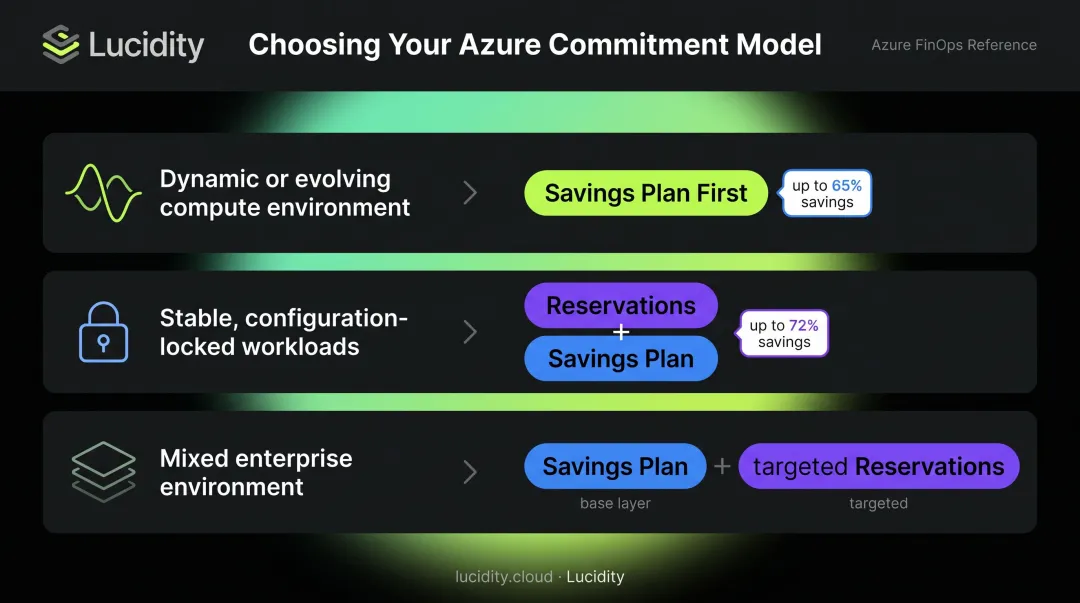 Lucidity

Choosing Your Azure Commitment Model

Azure FinOps Reference

Dynamic or evolving compute environment

Savings Plan First

up to 65% savings

Stable, configuration-locked workloads

Reservations + Savings Plan

up to 72% savings

Mixed enterprise environment

Savings Plan + targeted Reservations

base layer

targeted

lucidity.cloud · Lucidity